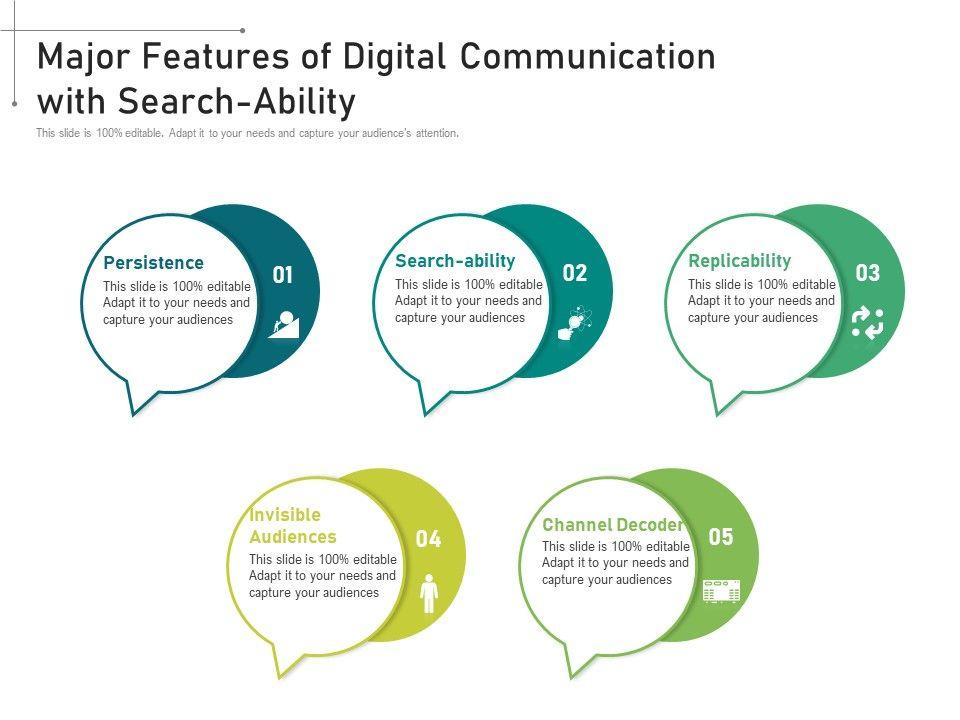 Major Features of Digital Communication with Search-Ability

This slide is 100% editable. Adapt it to your needs and capture your audience's attention.

Persistence
This slide is 100% editable Adapt it to your needs and capture your audiences
01

Search-ability
This slide is 100% editable Adapt it to your needs and capture your audiences
02

Replicability
This slide is 100% editable Adapt it to your needs and capture your audiences
03

Invisible Audiences
This slide is 100% editable Adapt it to your needs and capture your audiences
04

Channel Decoder
This slide is 100% editable Adapt it to your needs and capture your audiences
05